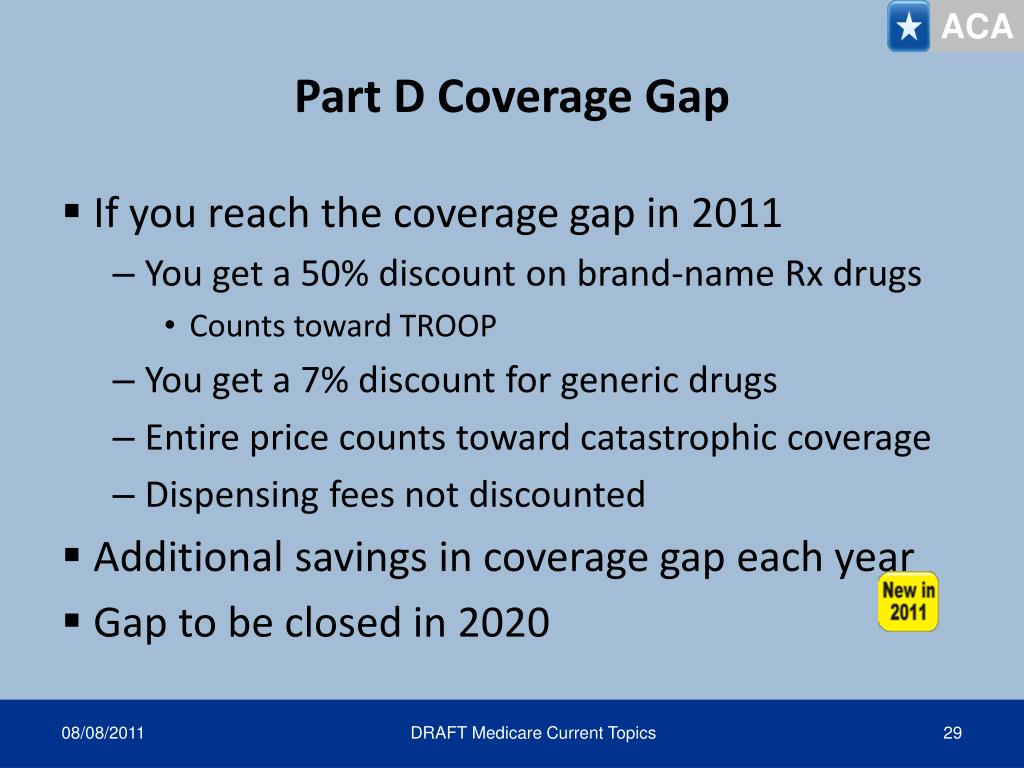 ACA

Part D Coverage Gap

▪ If you reach the coverage gap in 2011
– You get a 50% discount on brand-name Rx drugs
• Counts toward TROOP
– You get a 7% discount for generic drugs
– Entire price counts toward catastrophic coverage
– Dispensing fees not discounted
▪ Additional savings in coverage gap each year
▪ Gap to be closed in 2020

New in 2011

08/08/2011

DRAFT Medicare Current Topics

29